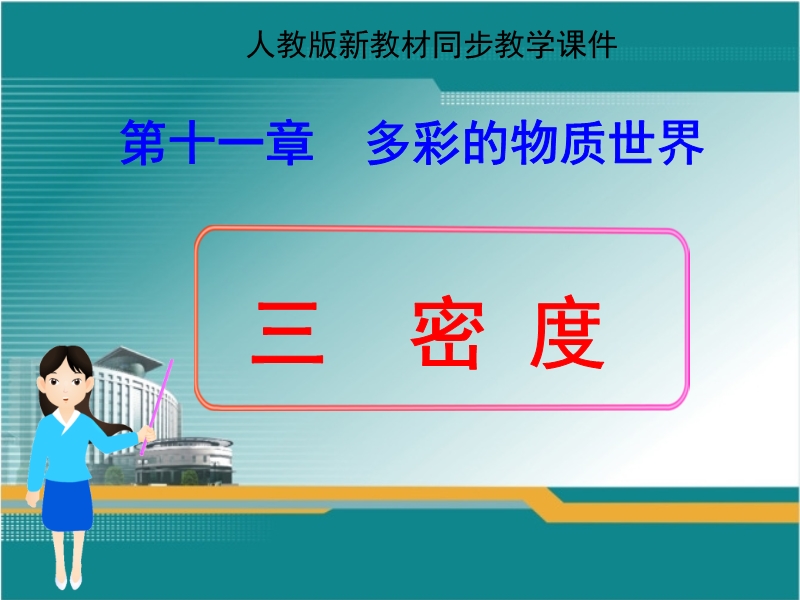 人教版新教材同步教学课件

第十一章　多彩的物质世界

三　密度